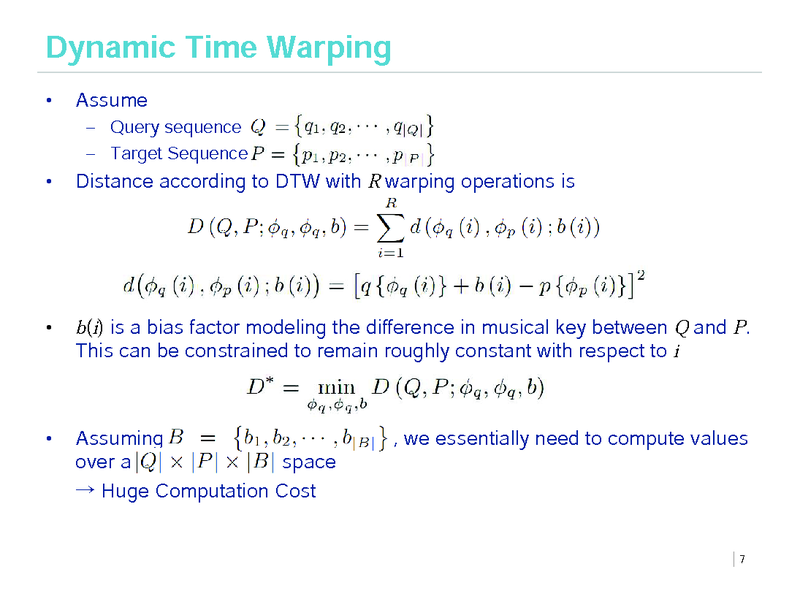 Dynamic Time Warping

• Assume
 – Query sequence $Q = \{q_1, q_2, \cdots, q_{|Q|}\}$
 – Target Sequence $P = \{p_1, p_2, \cdots, p_{|P|}\}$

• Distance according to DTW with $R$ warping operations is

$D(Q, P; \phi_q, \phi_q, b) = \sum_{i=1}^{R} d(\phi_q(i), \phi_p(i); b(i))$

$d(\phi_q(i), \phi_p(i); b(i)) = [q\{\phi_q(i)\} + b(i) - p\{\phi_p(i)\}]^2$

• $b(i)$ is a bias factor modeling the difference in musical key between $Q$ and $P$. This can be constrained to remain roughly constant with respect to $i$

$D^* = \min_{\phi_q, \phi_q, b} D(Q, P; \phi_q, \phi_q, b)$

• Assuming $B = \{b_1, b_2, \cdots, b_{|B|}\}$, we essentially need to compute values over a $|Q| \times |P| \times |B|$ space
→ Huge Computation Cost

7